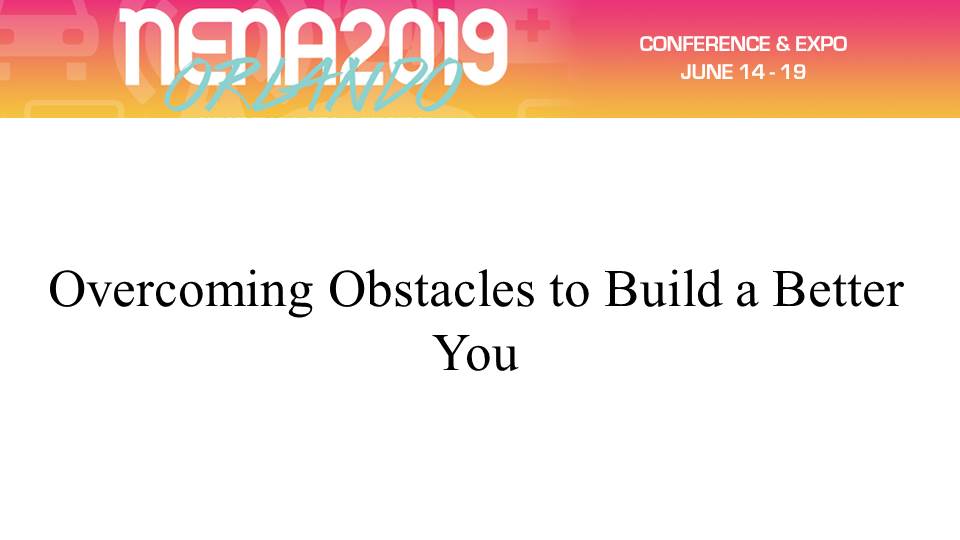 NENA2019
ORLANDO

CONFERENCE & EXPO
JUNE 14 - 19

Overcoming Obstacles to Build a Better You